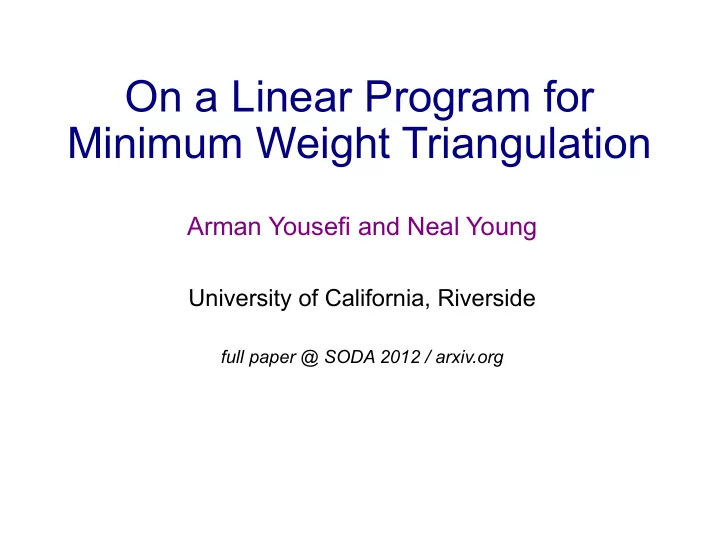 On a Linear Program for Minimum Weight Triangulation

Arman Yousefi and Neal Young

University of California, Riverside

full paper @ SODA 2012 / arxiv.org